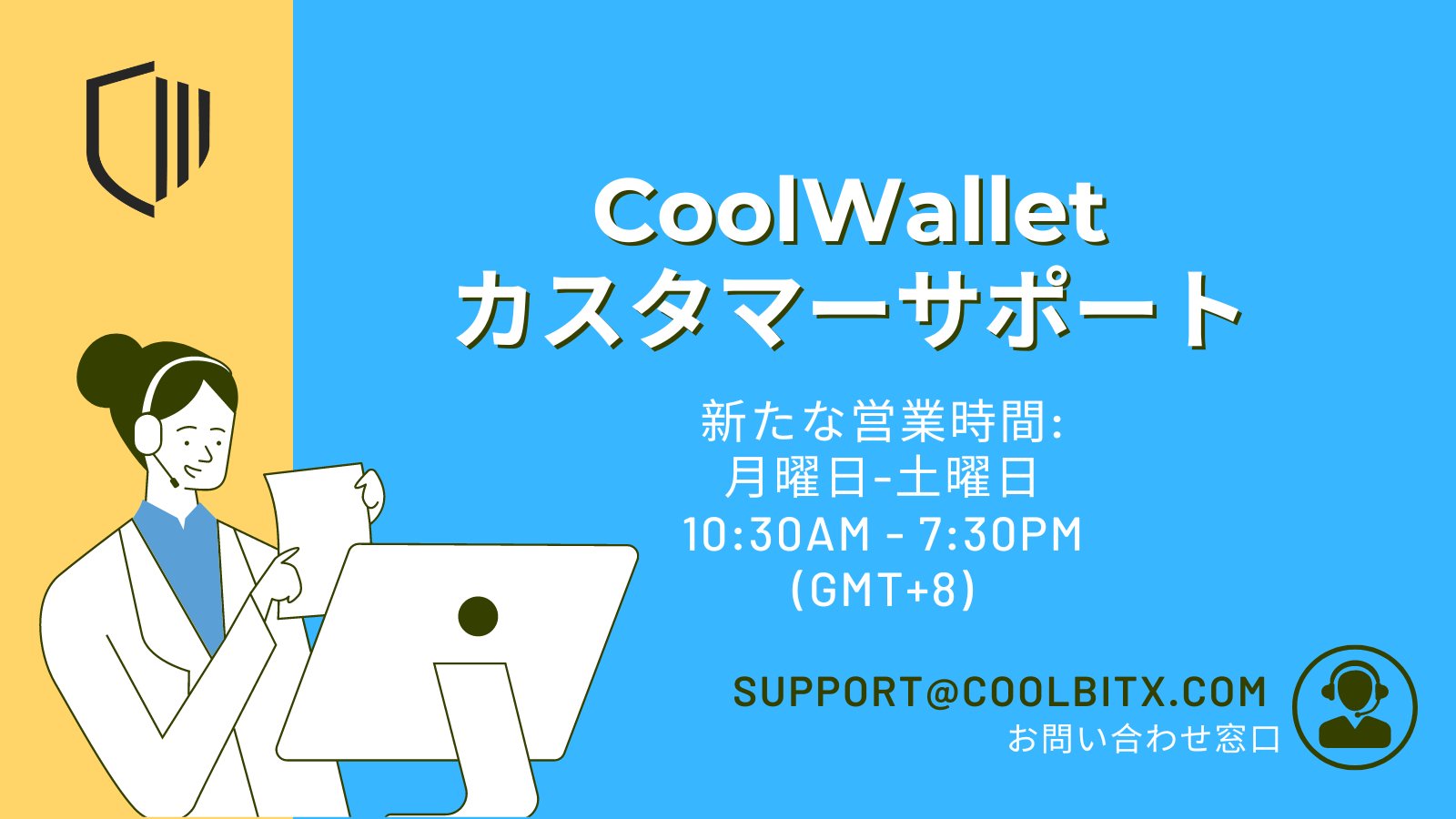 CoolWallet
カスタマーサポート

新たな営業時間:
月曜日-土曜日
10:30AM - 7:30PM
(GMT+8)

SUPPORT@COOLBITX.COM
お問い合わせ窓口